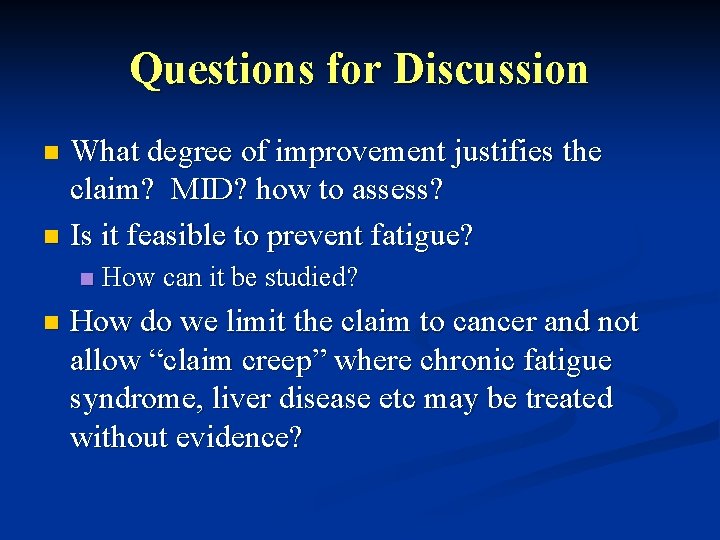 Questions for Discussion

- What degree of improvement justifies the claim?  MID? how to assess?
- Is it feasible to prevent fatigue?
  - How can it be studied?
- How do we limit the claim to cancer and not allow “claim creep” where chronic fatigue syndrome, liver disease etc may be treated without evidence?